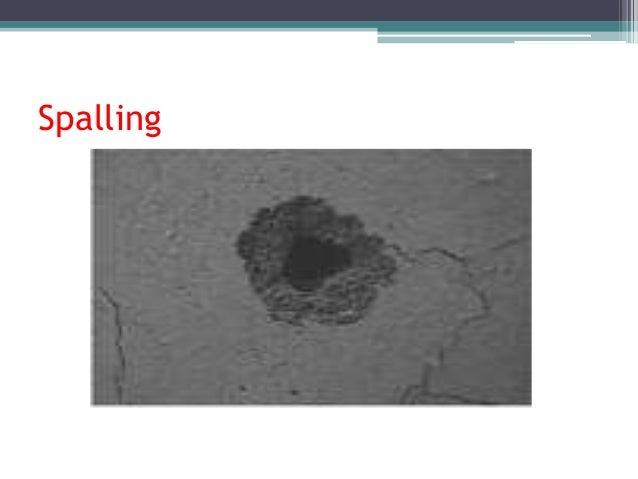 Spalling